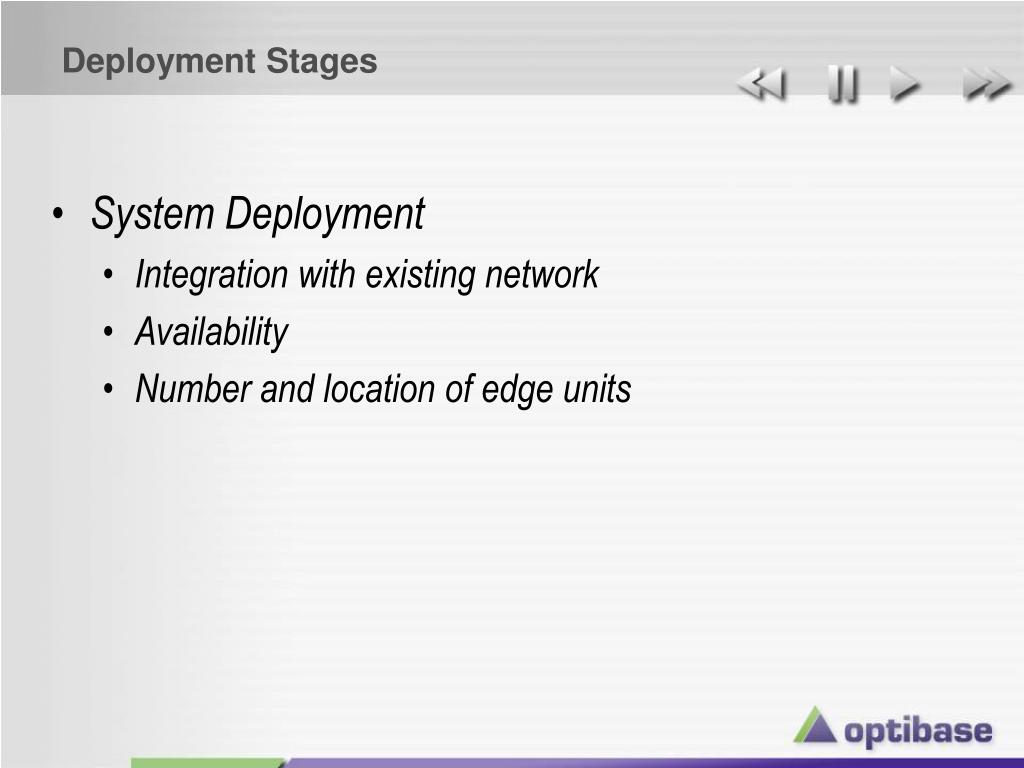 Deployment Stages

• System Deployment
  • Integration with existing network
  • Availability
  • Number and location of edge units

optibase